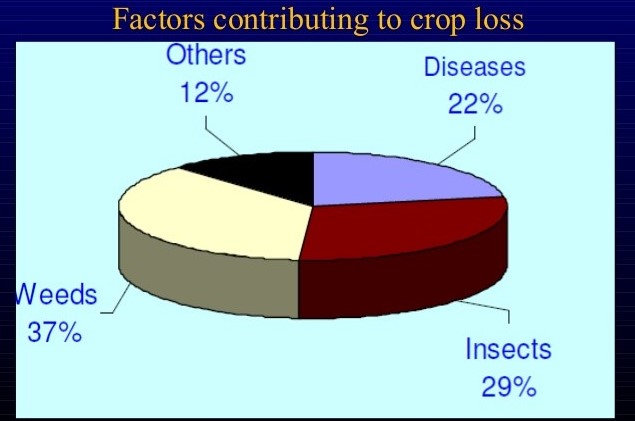 Factors contributing to crop loss

Others
12%

Diseases
22%

Weeds
37%

Insects
29%